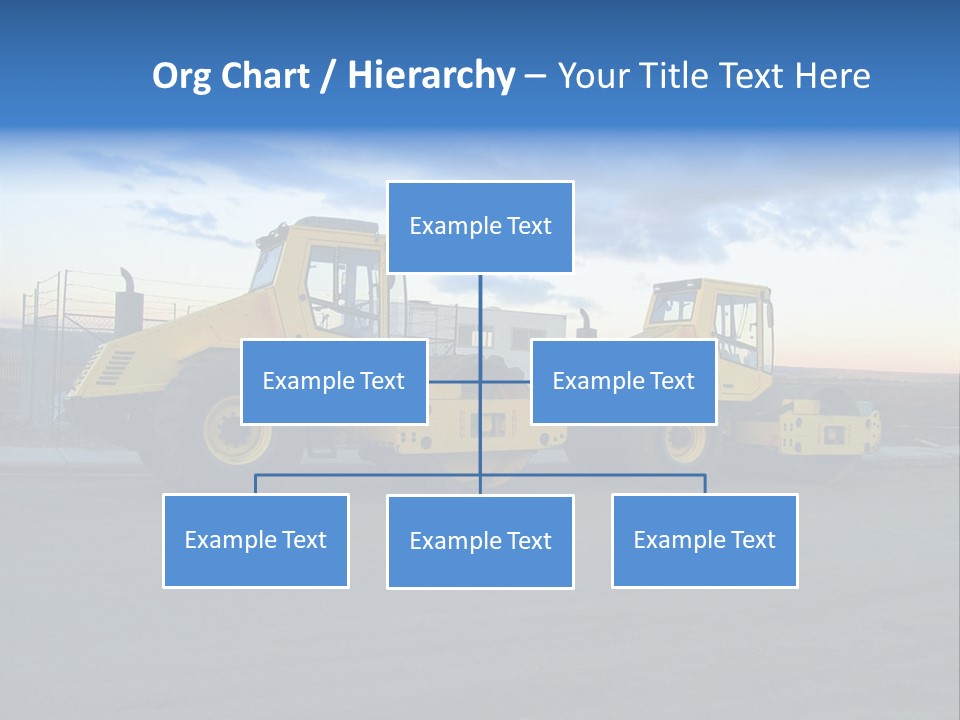 Org Chart / Hierarchy – Your Title Text Here

Example Text

Example Text

Example Text

Example Text

Example Text

Example Text